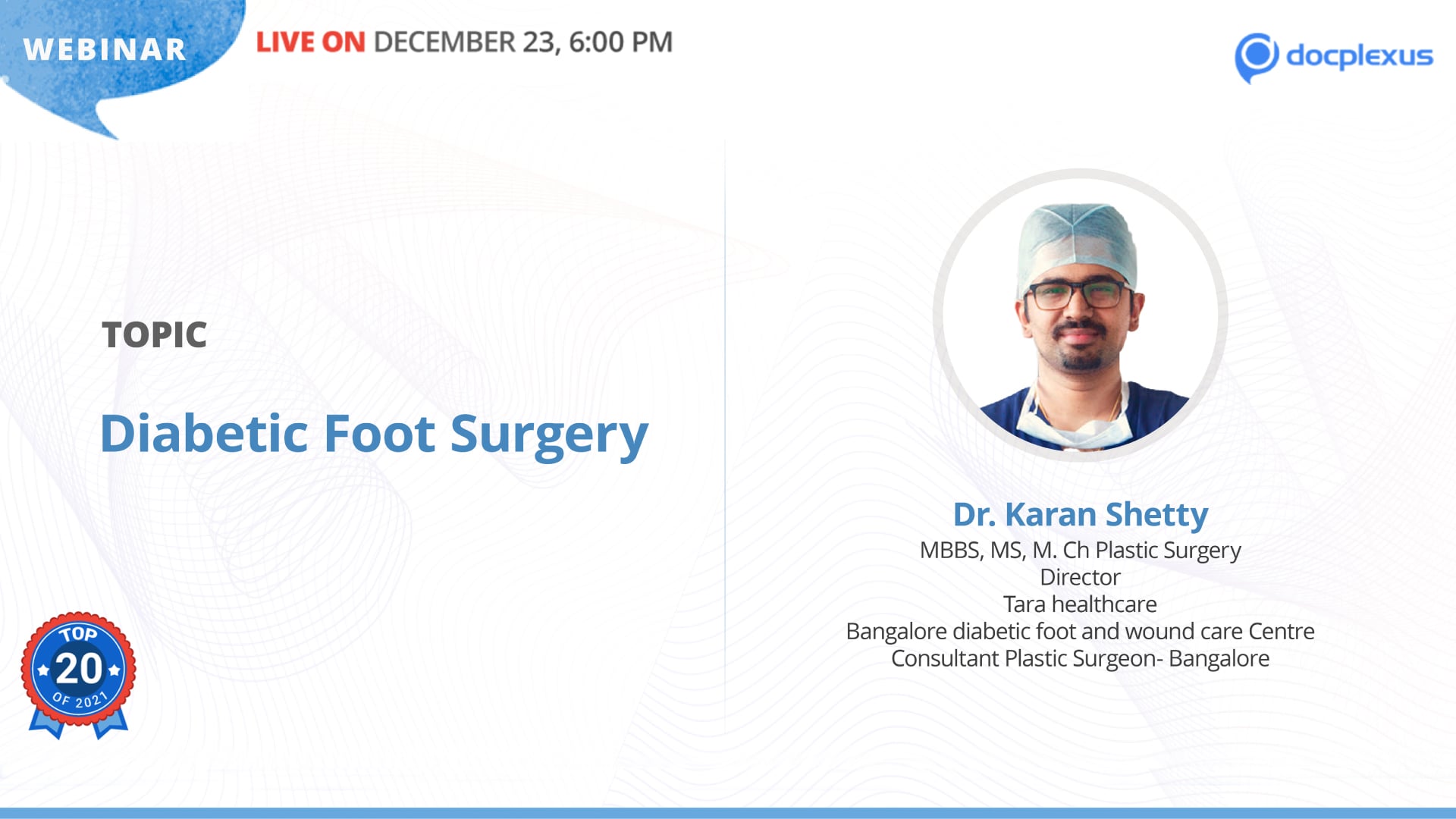 WEBINAR

LIVE ON DECEMBER 23, 6:00 PM

docplexus

TOPIC

Diabetic Foot Surgery

Dr. Karan Shetty
MBBS, MS, M. Ch Plastic Surgery
Director
Tara healthcare
Bangalore diabetic foot and wound care Centre
Consultant Plastic Surgeon- Bangalore

TOP
20
OF 2021